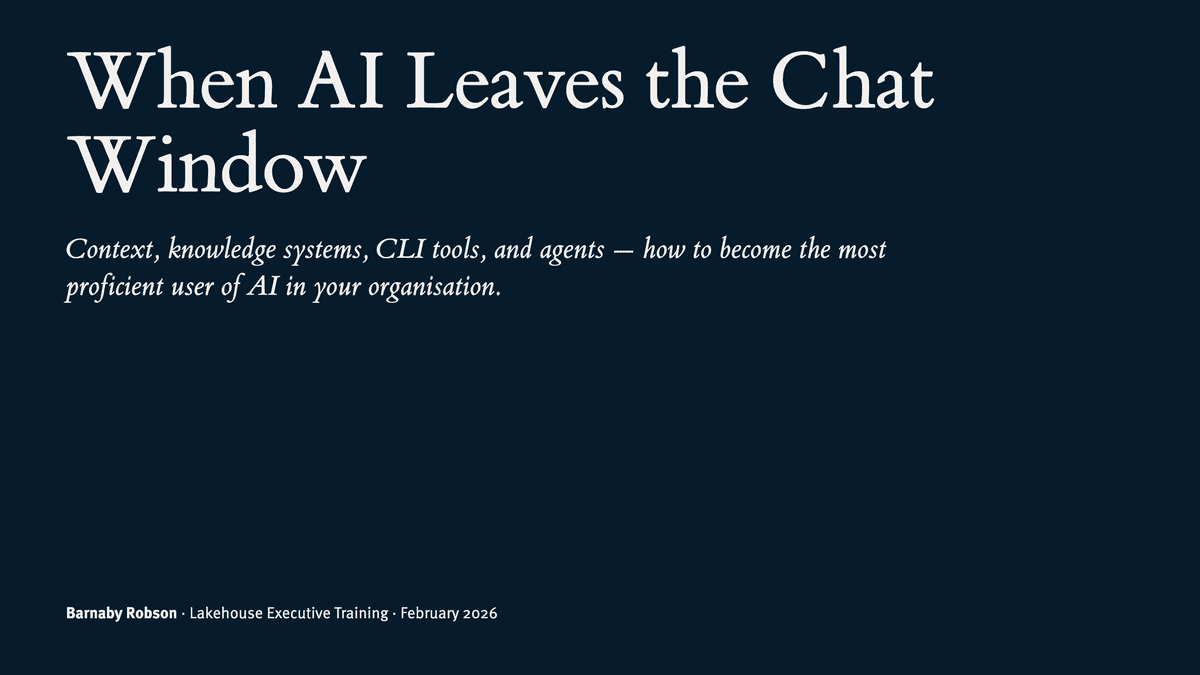 When AI Leaves the Chat Window

Context, knowledge systems, CLI tools, and agents — how to become the most proficient user of AI in your organisation.

Barnaby Robson · Lakehouse Executive Training · February 2026